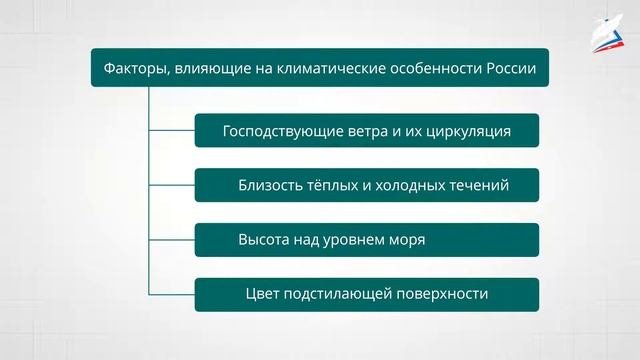 Факторы, влияющие на климатические особенности России

Господствующие ветра и их циркуляция

Близость тёплых и холодных течений

Высота над уровнем моря

Цвет подстилающей поверхности